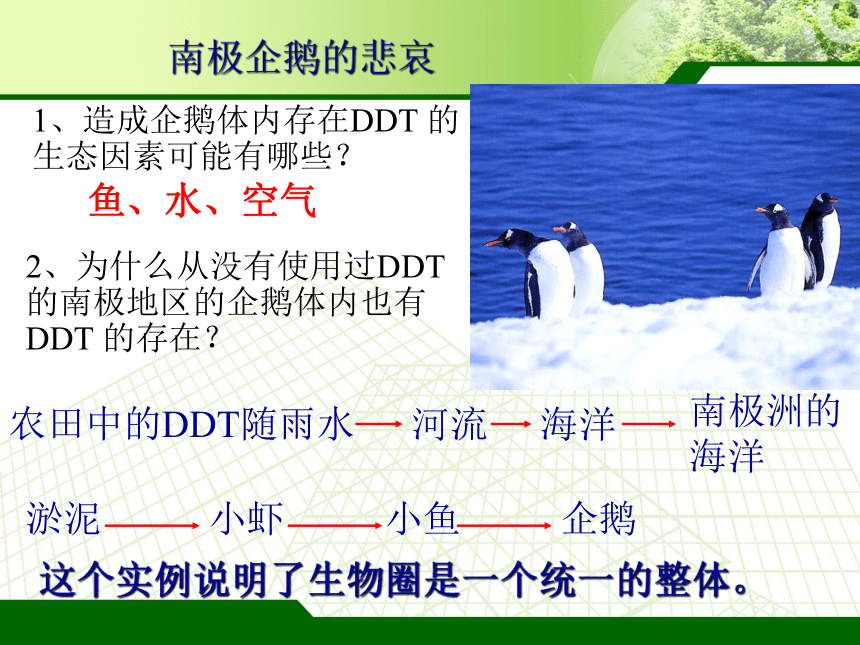 南极企鹅的悲哀

1、造成企鹅体内存在DDT 的生态因素可能有哪些？

鱼、水、空气

2、为什么从没有使用过DDT的南极地区的企鹅体内也有DDT 的存在？

农田中的DDT随雨水 → 河流 → 海洋 → 南极洲的海洋

淤泥 → 小虾 → 小鱼 → 企鹅

这个实例说明了生物圈是一个统一的整体。